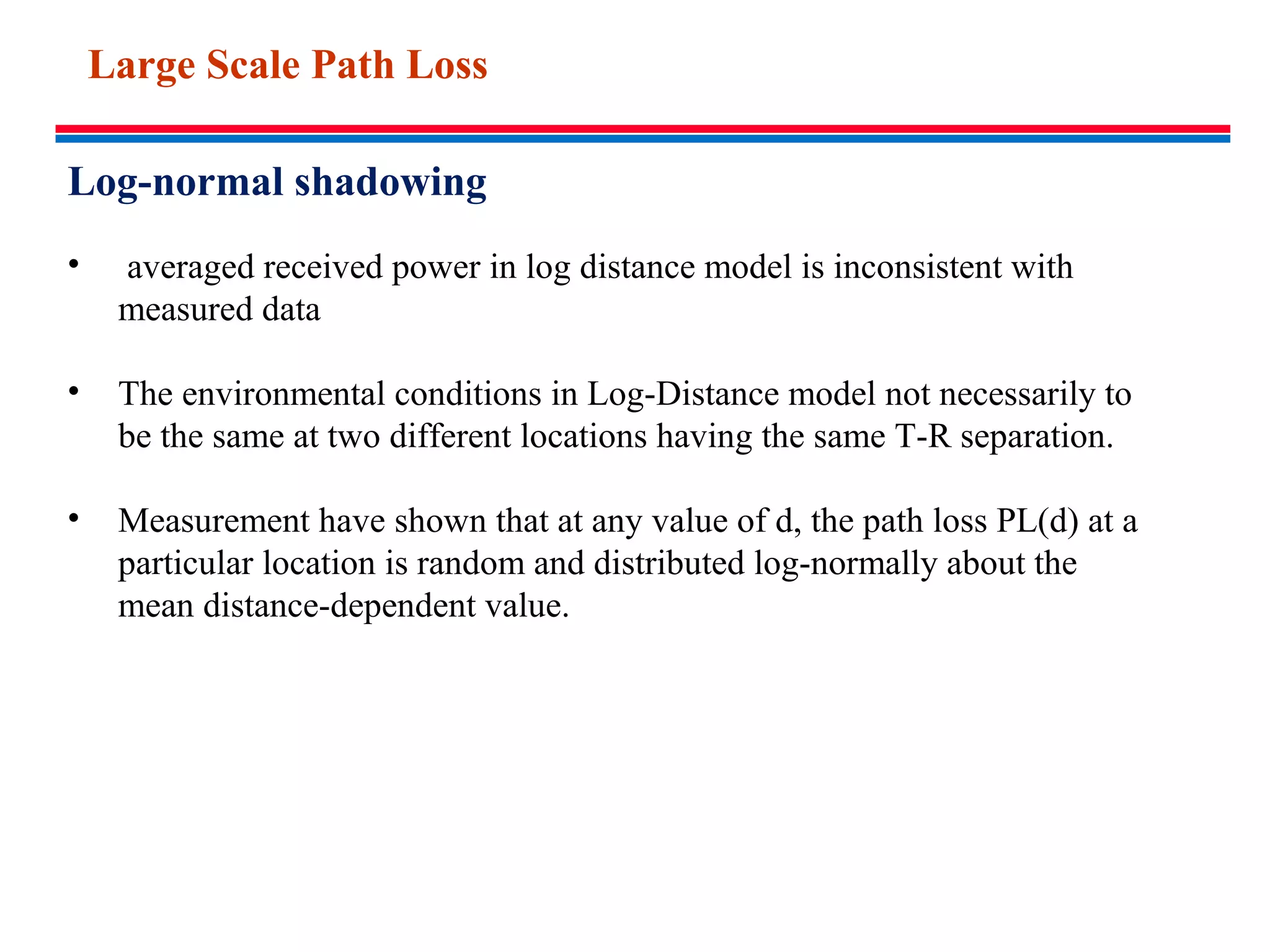 Large Scale Path Loss

Log-normal shadowing

• averaged received power in log distance model is inconsistent with measured data

• The environmental conditions in Log-Distance model not necessarily to be the same at two different locations having the same T-R separation.

• Measurement have shown that at any value of d, the path loss PL(d) at a particular location is random and distributed log-normally about the mean distance-dependent value.